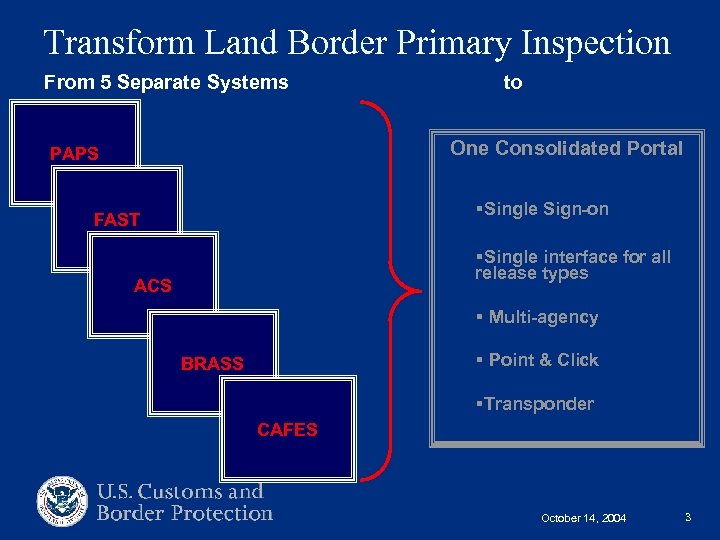 Transform Land Border Primary Inspection

From 5 Separate Systems

to

PAPS

FAST

ACS

BRASS

CAFES

One Consolidated Portal

▪Single Sign-on

▪Single interface for all release types

▪ Multi-agency

▪ Point & Click

▪Transponder

U.S. Customs and Border Protection

October 14, 2004

3